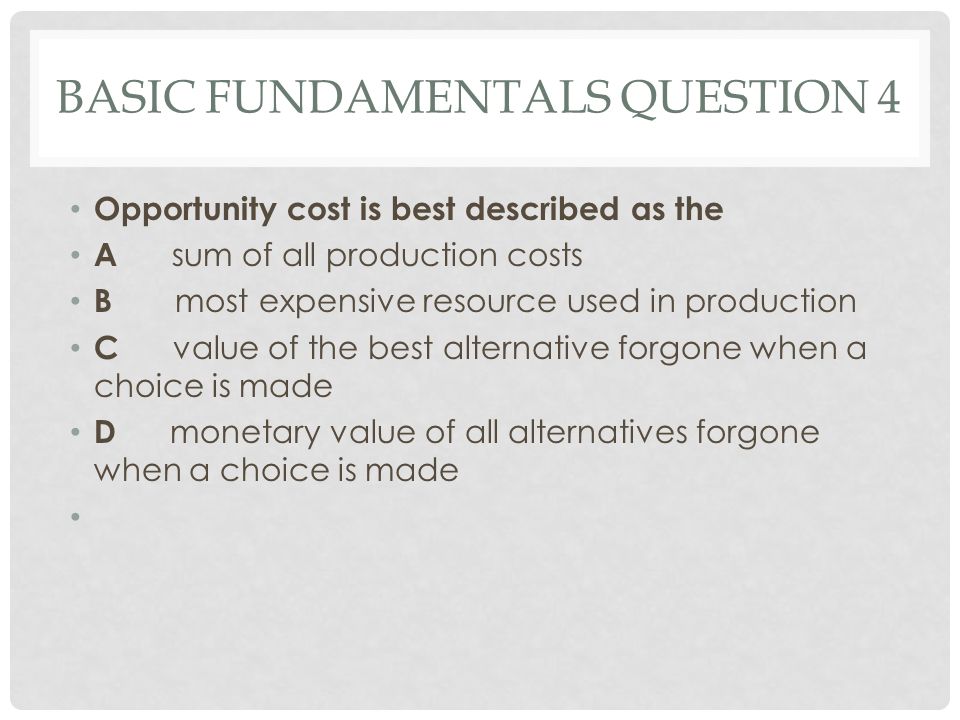 BASIC FUNDAMENTALS QUESTION 4

• Opportunity cost is best described as the
• A sum of all production costs
• B most expensive resource used in production
• C value of the best alternative forgone when a choice is made
• D monetary value of all alternatives forgone when a choice is made
•